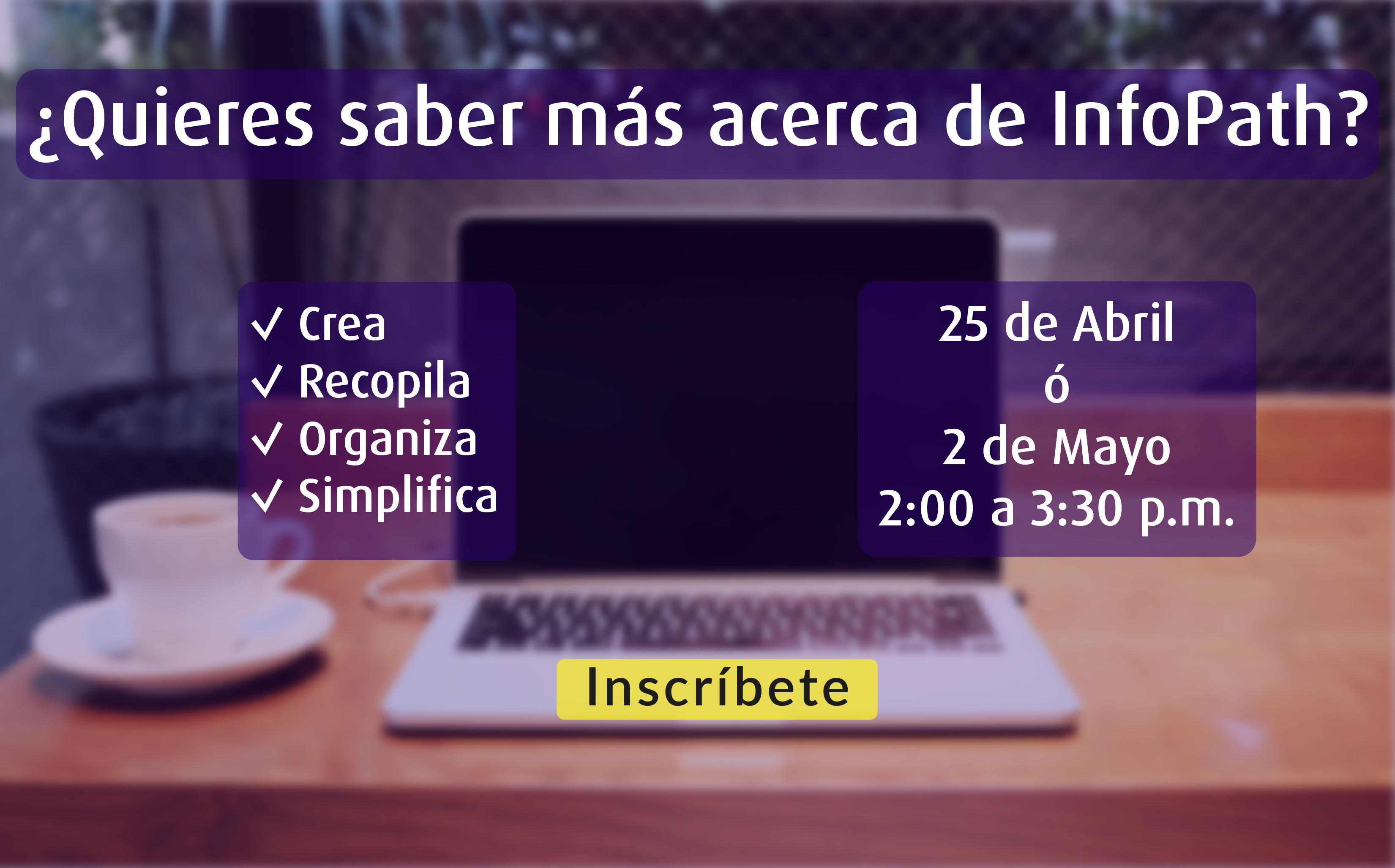 ¿Quieres saber más acerca de InfoPath?

✓ Crea
✓ Recopila
✓ Organiza
✓ Simplifica

25 de Abril
ó
2 de Mayo
2:00 a 3:30 p.m.

Inscríbete